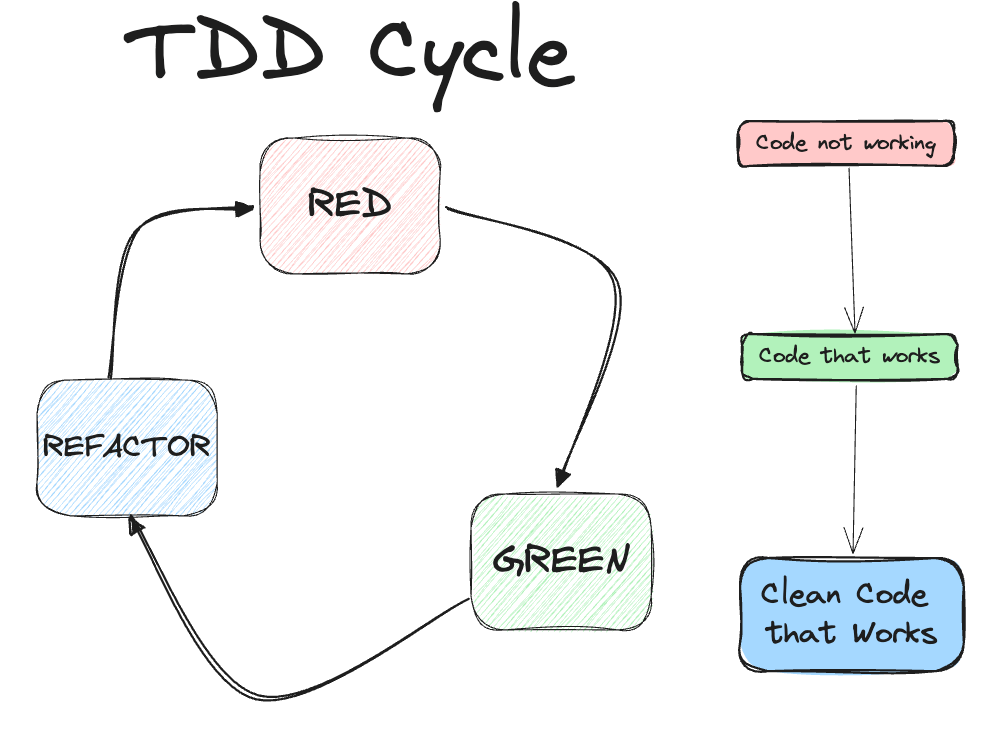 TDD Cycle

RED

GREEN

REFACTOR

Code not working

Code that works

Clean Code that Works